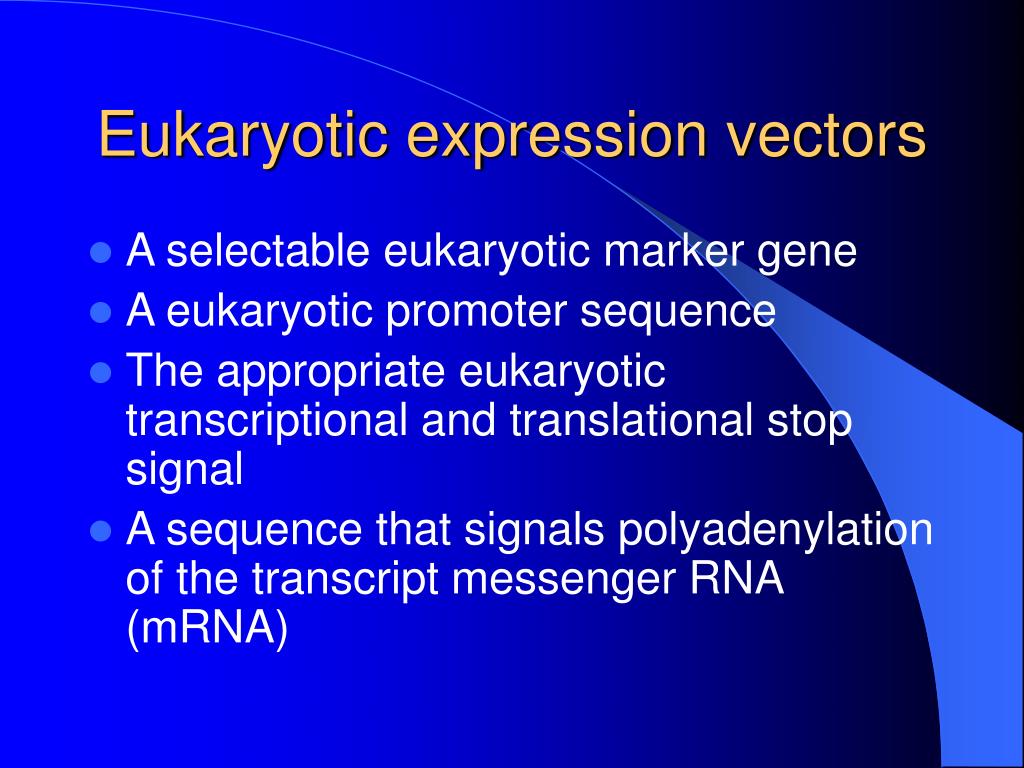 Eukaryotic expression vectors

- A selectable eukaryotic marker gene
- A eukaryotic promoter sequence
- The appropriate eukaryotic transcriptional and translational stop signal
- A sequence that signals polyadenylation of the transcript messenger RNA (mRNA)